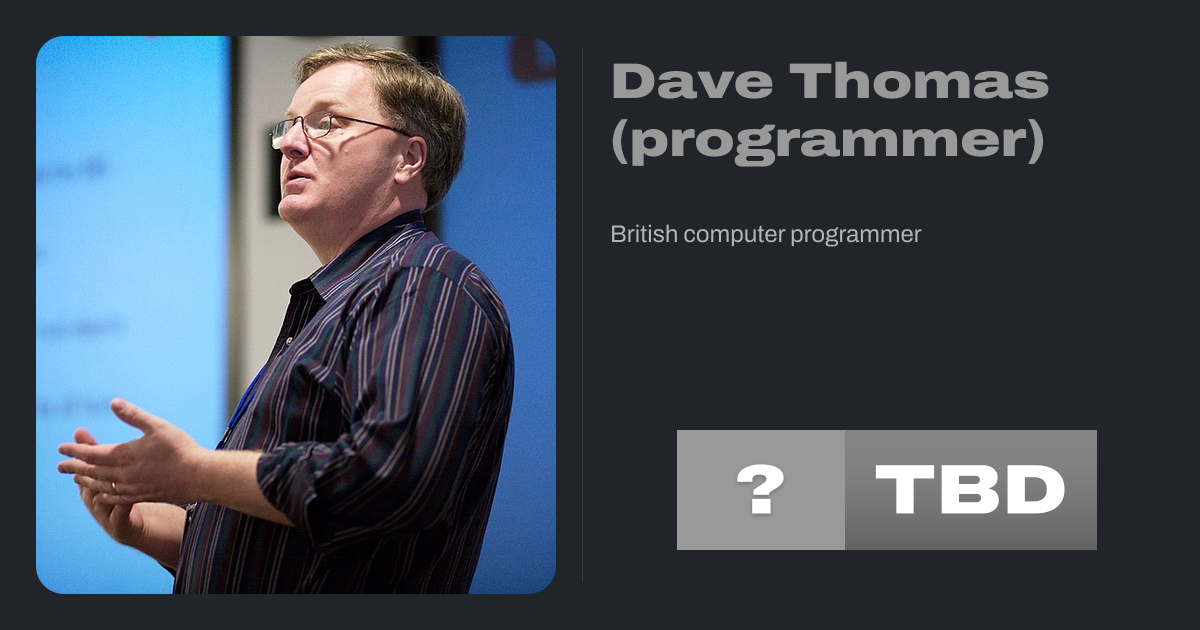 Dave Thomas (programmer)

British computer programmer

?

TBD